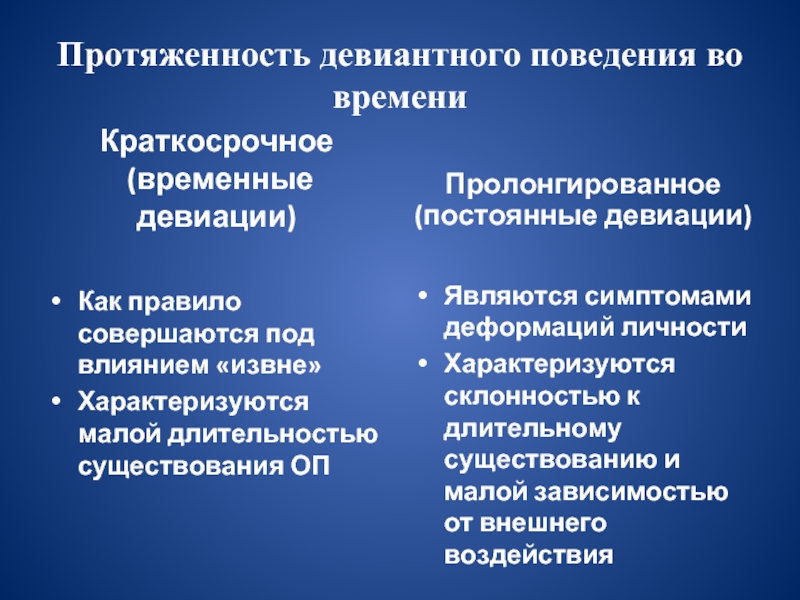 Протяженность девиантного поведения во времени

Краткосрочное (временные девиации)

• Как правило совершаются под влиянием «извне»
• Характеризуются малой длительностью существования ОП

Пролонгированное (постоянные девиации)

• Являются симптомами деформаций личности
• Характеризуются склонностью к длительному существованию и малой зависимостью от внешнего воздействия